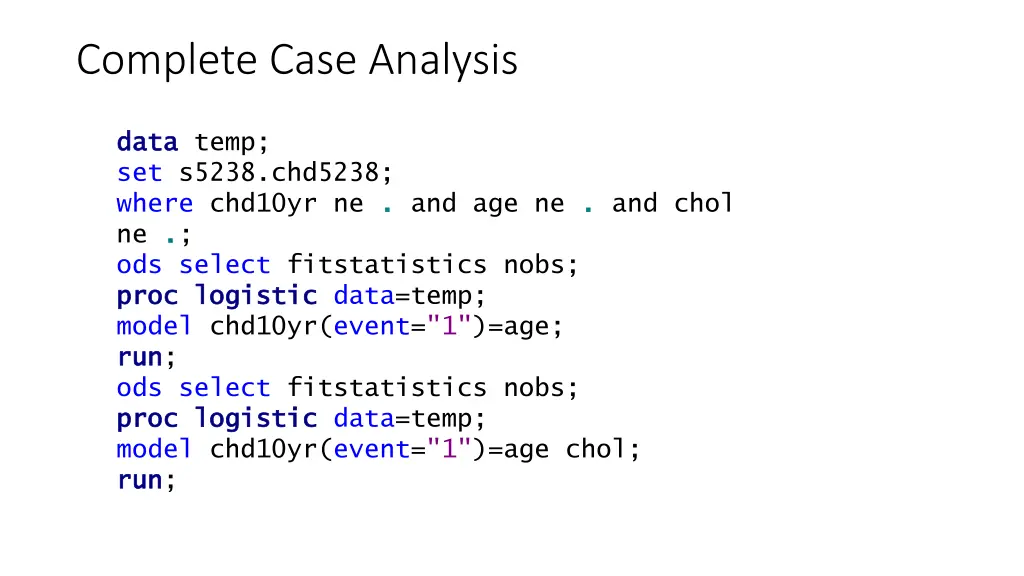 Complete Case Analysis

data temp;
set s5238.chd5238;
where chd10yr ne . and age ne . and chol ne .;
ods select fitstatistics nobs;
proc logistic data=temp;
model chd10yr(event="1")=age;
run;
ods select fitstatistics nobs;
proc logistic data=temp;
model chd10yr(event="1")=age chol;
run;